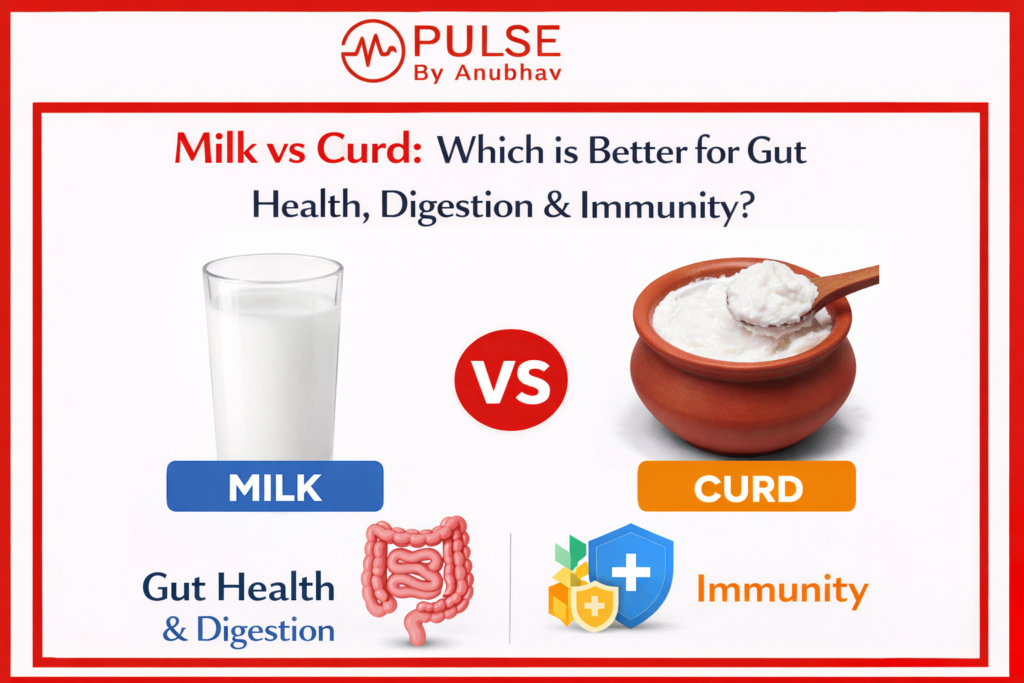 PULSE
By Anubhav

Milk vs Curd: Which is Better for Gut Health, Digestion & Immunity?

VS

MILK

CURD

Gut Health
& Digestion

Immunity